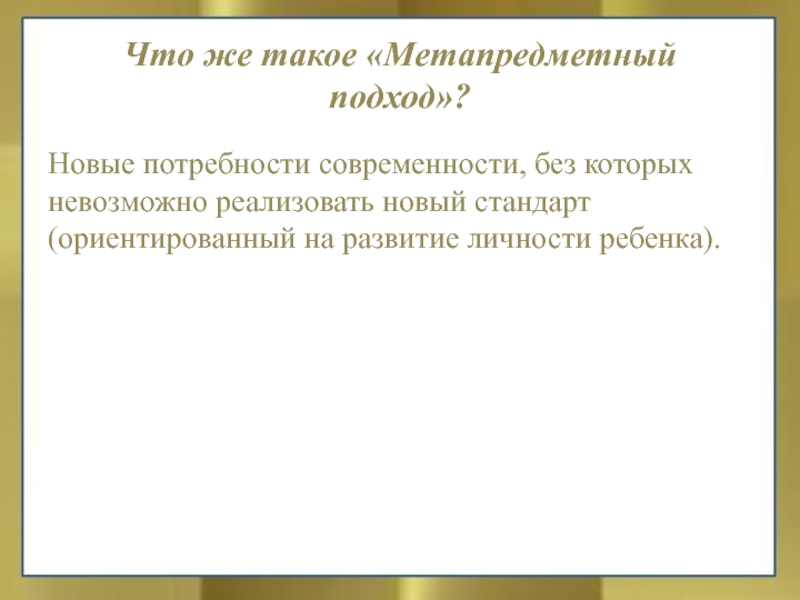 Что же такое «Метапредметный подход»?

Новые потребности современности, без которых невозможно реализовать новый стандарт (ориентированный на развитие личности ребенка).